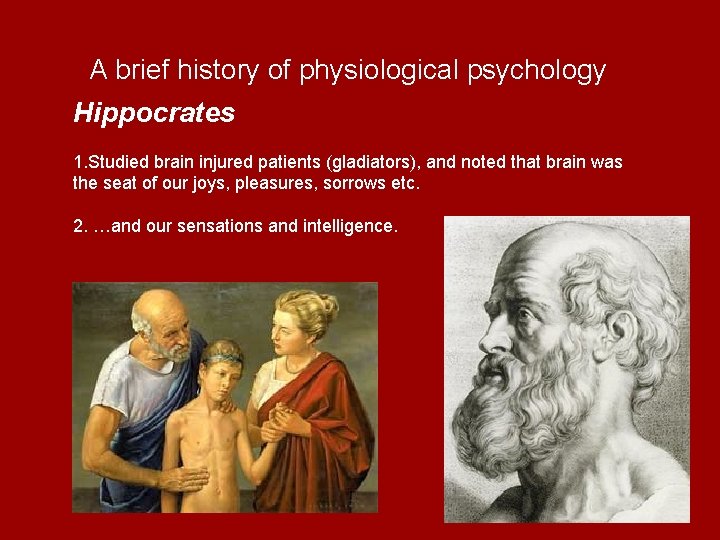 A brief history of physiological psychology

Hippocrates

1.Studied brain injured patients (gladiators), and noted that brain was the seat of our joys, pleasures, sorrows etc.

2. …and our sensations and intelligence.